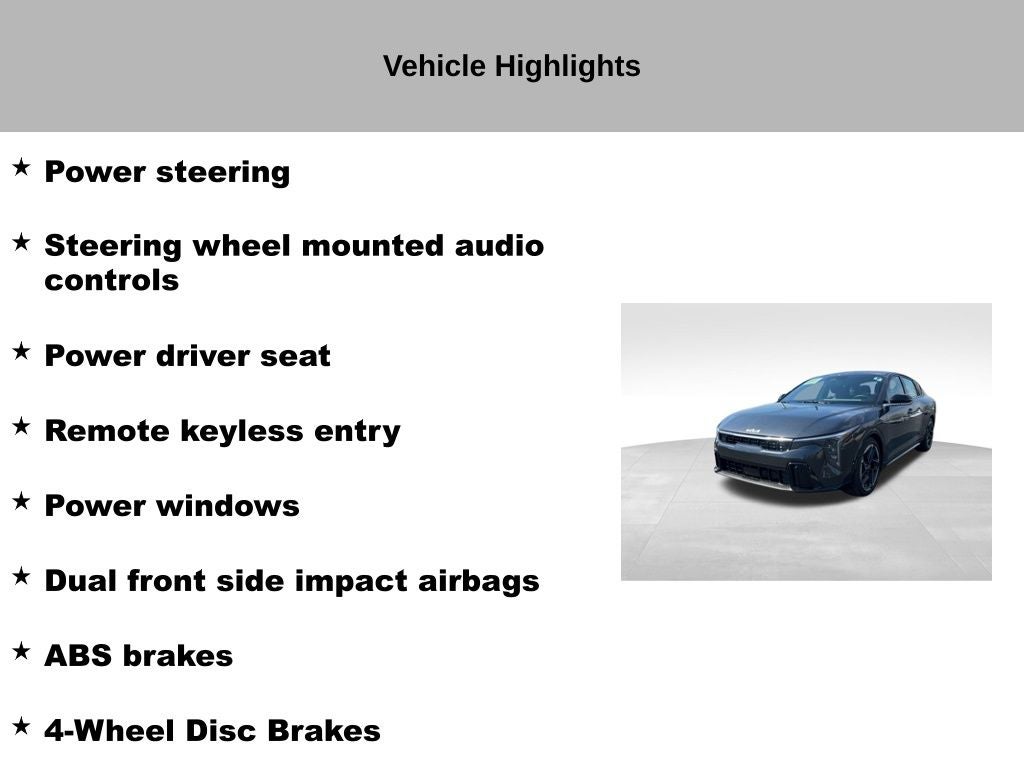 Vehicle Highlights

★ Power steering

★ Steering wheel mounted audio controls

★ Power driver seat

★ Remote keyless entry

★ Power windows

★ Dual front side impact airbags

★ ABS brakes

★ 4-Wheel Disc Brakes